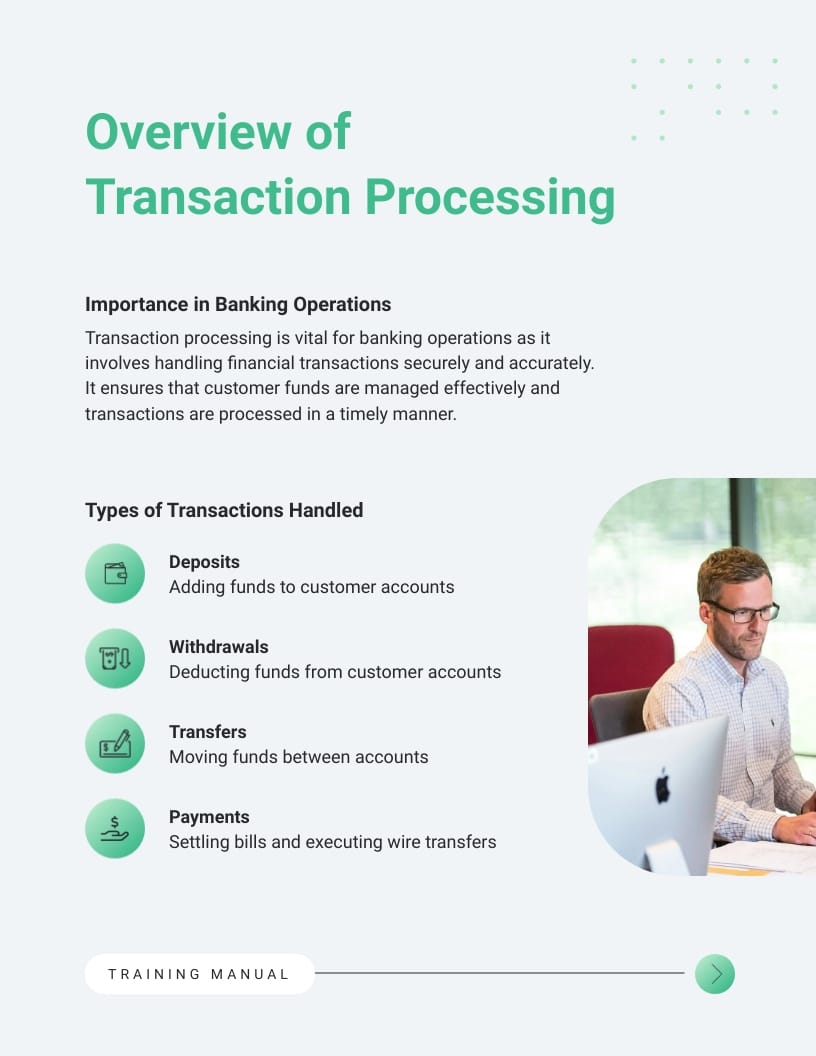 Overview of Transaction Processing

Importance in Banking Operations

Transaction processing is vital for banking operations as it involves handling financial transactions securely and accurately. It ensures that customer funds are managed effectively and transactions are processed in a timely manner.

Types of Transactions Handled

Deposits
Adding funds to customer accounts

Withdrawals
Deducting funds from customer accounts

Transfers
Moving funds between accounts

Payments
Settling bills and executing wire transfers

TRAINING MANUAL